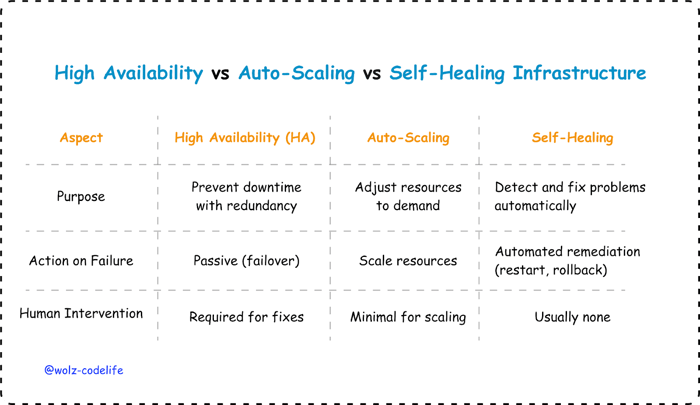 High Availability vs Auto-Scaling vs Self-Healing Infrastructure

| Aspect | High Availability (HA) | Auto-Scaling | Self-Healing |
|---|---|---|---|
| Purpose | Prevent downtime with redundancy | Adjust resources to demand | Detect and fix problems automatically |
| Action on Failure | Passive (failover) | Scale resources | Automated remediation (restart, rollback) |
| Human Intervention | Required for fixes | Minimal for scaling | Usually none |

@wolz-codelife